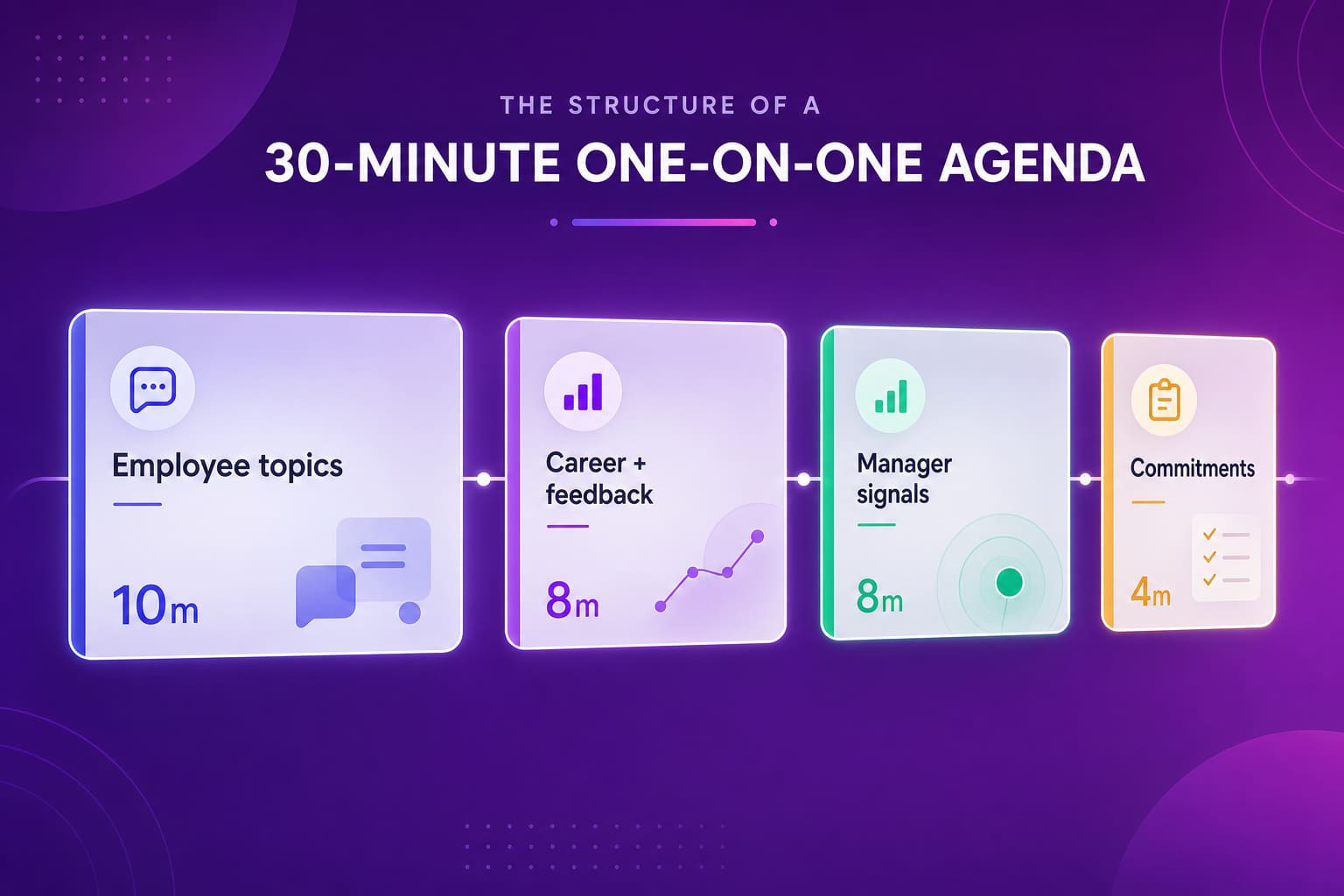 THE STRUCTURE OF A

30-MINUTE ONE-ON-ONE AGENDA

Employee topics

10m

Career + feedback

8m

Manager signals

8m

Commitments

4m